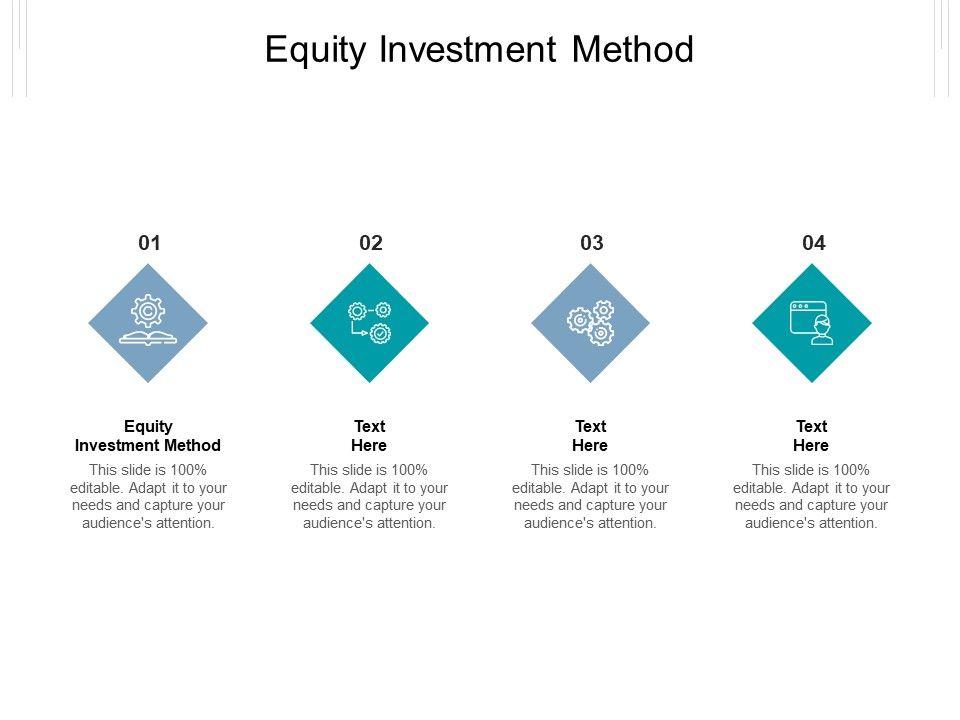 Equity Investment Method

01

Equity Investment Method

This slide is 100% editable. Adapt it to your needs and capture your audience's attention.

02

Text Here

This slide is 100% editable. Adapt it to your needs and capture your audience's attention.

03

Text Here

This slide is 100% editable. Adapt it to your needs and capture your audience's attention.

04

Text Here

This slide is 100% editable. Adapt it to your needs and capture your audience's attention.